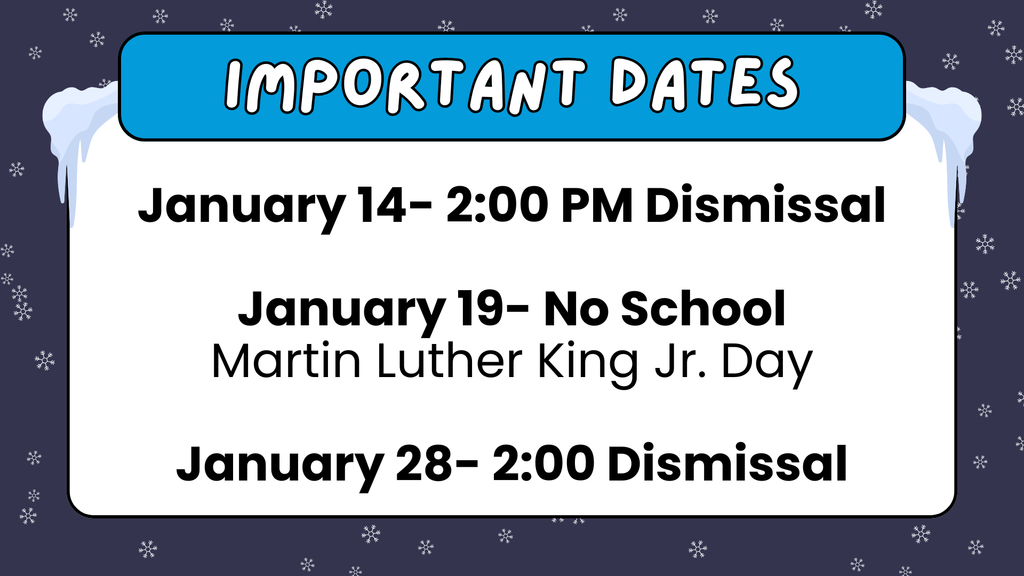 IMPORTANT DATES

January 14- 2:00 PM Dismissal

January 19- No School
Martin Luther King Jr. Day

January 28- 2:00 Dismissal